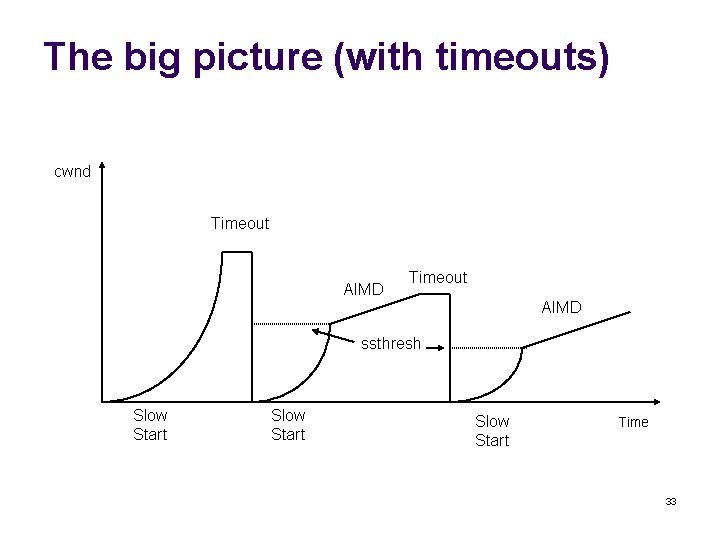 The big picture (with timeouts)

cwnd

Timeout

AIMD

Timeout

AIMD

ssthresh

Slow Start

Slow Start

Slow Start

Time

33